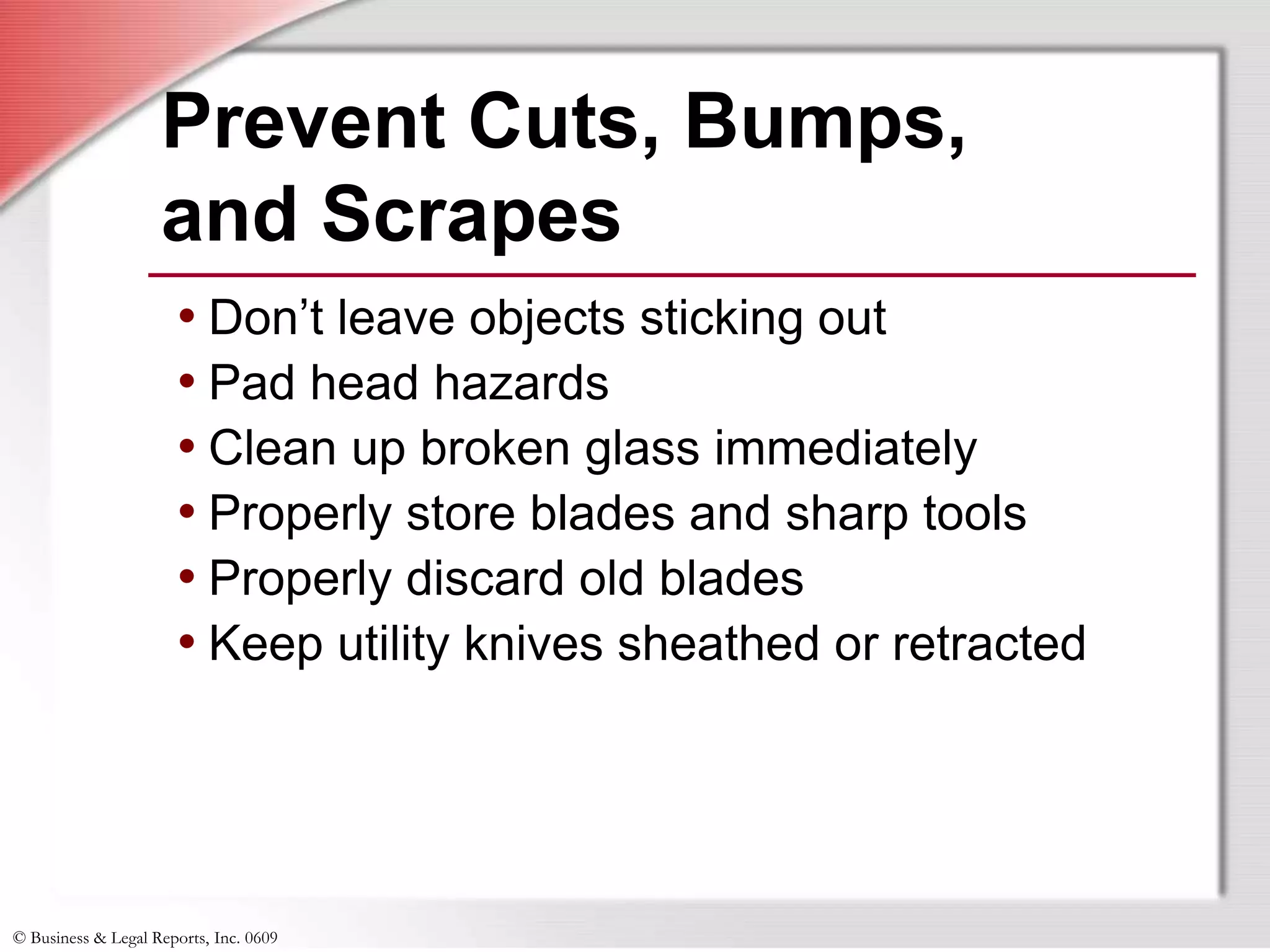 Prevent Cuts, Bumps, and Scrapes

• Don’t leave objects sticking out
• Pad head hazards
• Clean up broken glass immediately
• Properly store blades and sharp tools
• Properly discard old blades
• Keep utility knives sheathed or retracted

© Business & Legal Reports, Inc. 0609